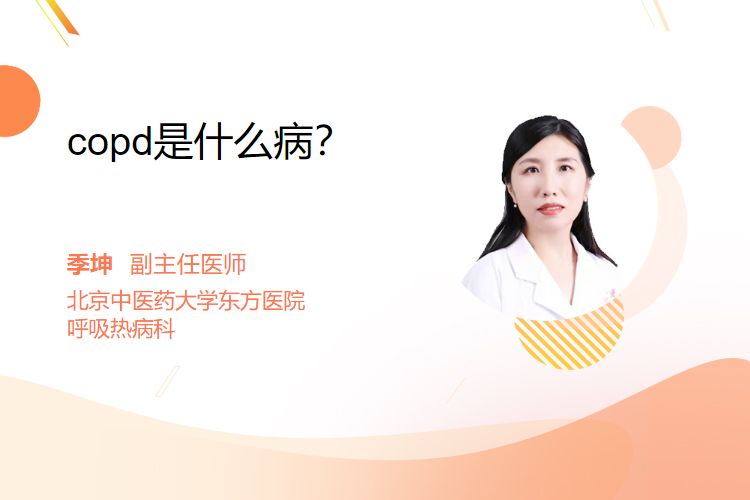 copd是什么病?

季坤 副主任医师
北京中医药大学东方医院
呼吸热病科